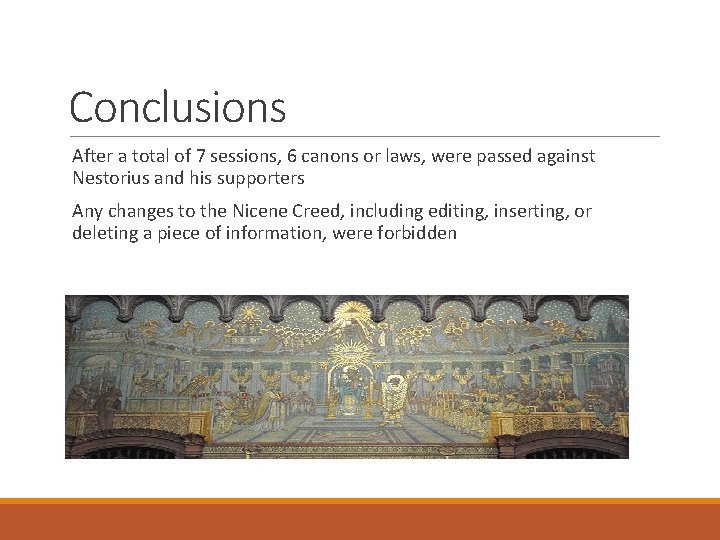 Conclusions

After a total of 7 sessions, 6 canons or laws, were passed against Nestorius and his supporters

Any changes to the Nicene Creed, including editing, inserting, or deleting a piece of information, were forbidden